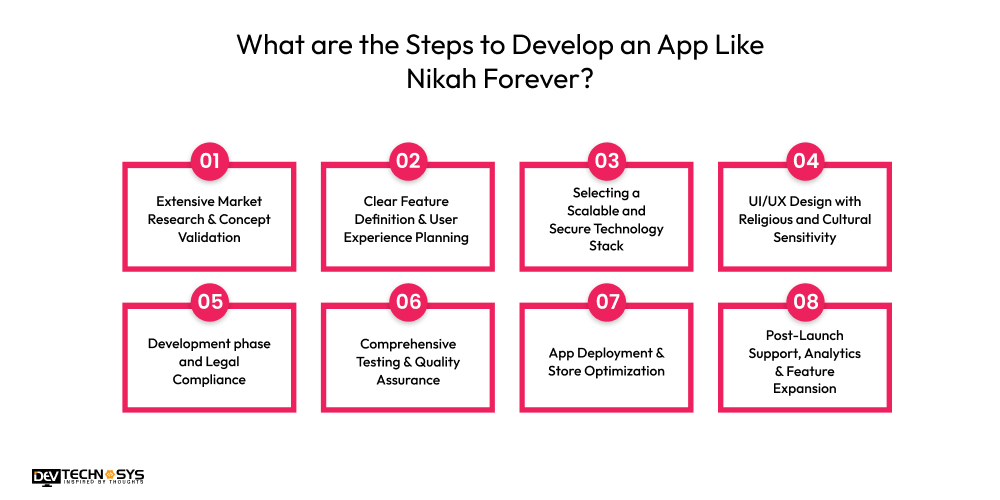 What are the Steps to Develop an App Like Nikah Forever?

01
Extensive Market Research & Concept Validation

02
Clear Feature Definition & User Experience Planning

03
Selecting a Scalable and Secure Technology Stack

04
UI/UX Design with Religious and Cultural Sensitivity

05
Development phase and Legal Compliance

06
Comprehensive Testing & Quality Assurance

07
App Deployment & Store Optimization

08
Post-Launch Support, Analytics & Feature Expansion

DEV TECHNOSYS
INSPIRED BY THOUGHTS